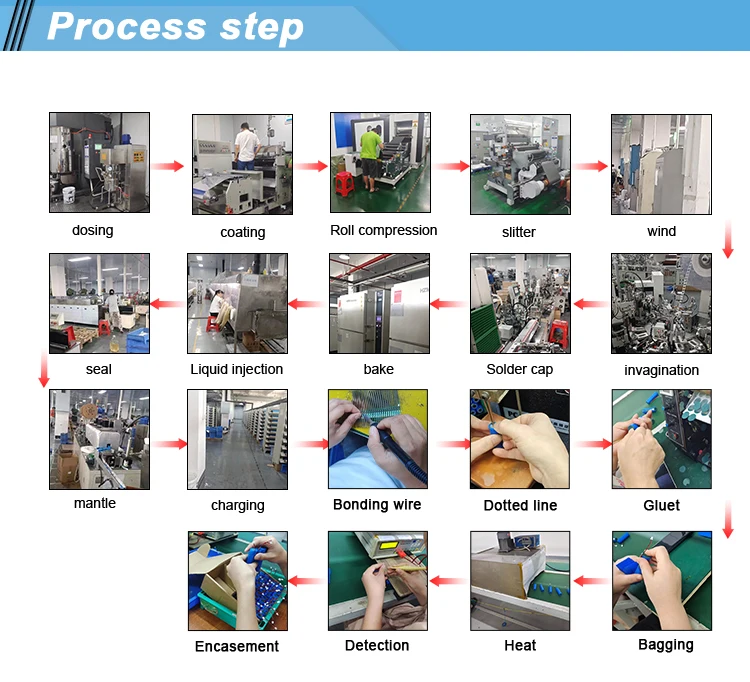 Process step

dosing

coating

Roll compression

slitter

wind

invagination

Solder cap

bake

Liquid injection

seal

mantle

charging

Bonding wire

Dotted line

Gluet

Bagging

Heat

Detection

Encasement